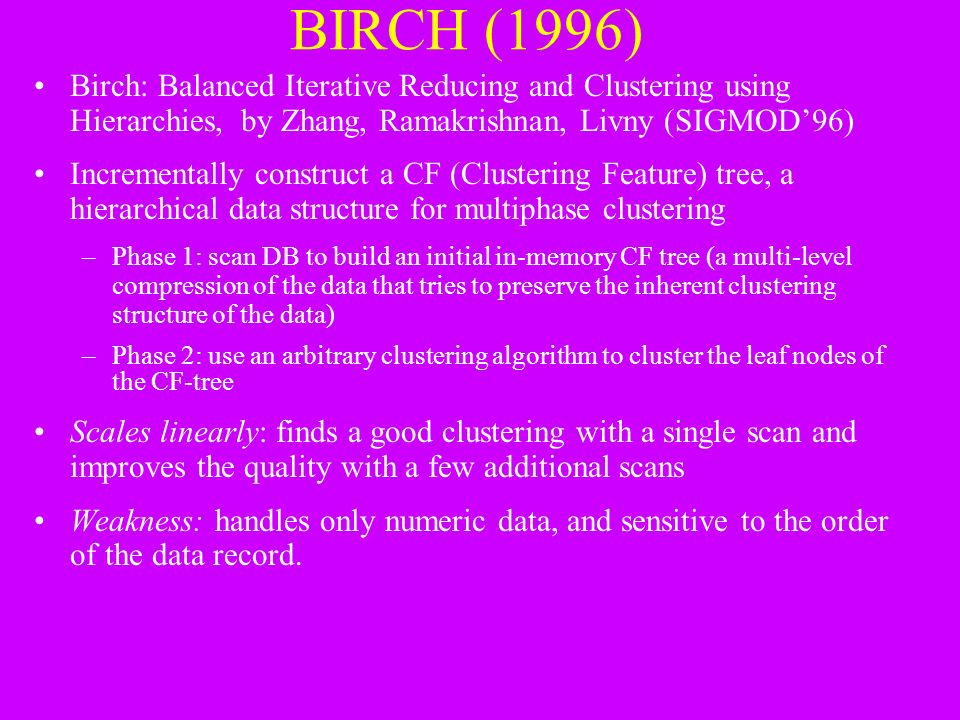 BIRCH (1996)

• Birch: Balanced Iterative Reducing and Clustering using Hierarchies, by Zhang, Ramakrishnan, Livny (SIGMOD'96)

• Incrementally construct a CF (Clustering Feature) tree, a hierarchical data structure for multiphase clustering

– Phase 1: scan DB to build an initial in-memory CF tree (a multi-level compression of the data that tries to preserve the inherent clustering structure of the data)

– Phase 2: use an arbitrary clustering algorithm to cluster the leaf nodes of the CF-tree

• Scales linearly: finds a good clustering with a single scan and improves the quality with a few additional scans

• Weakness: handles only numeric data, and sensitive to the order of the data record.